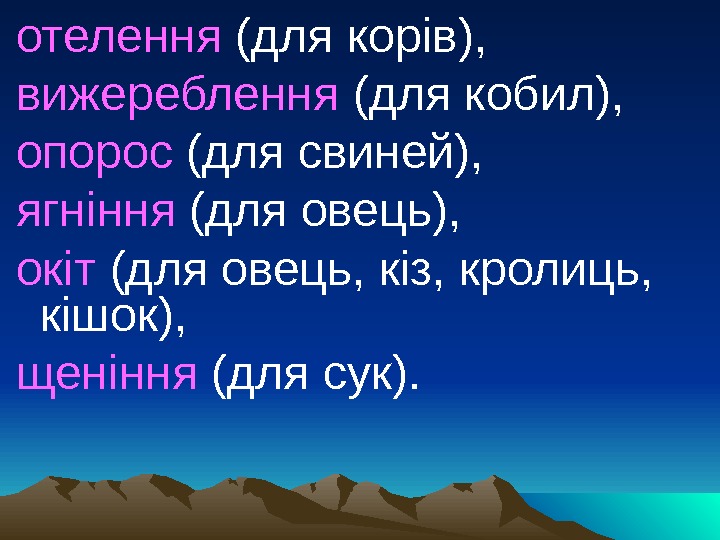 отелення (для корів),
вижереблення (для кобил),
опорос (для свиней),
ягніння (для овець),
окіт (для овець, кіз, кролиць, кішок),
щеніння (для сук).